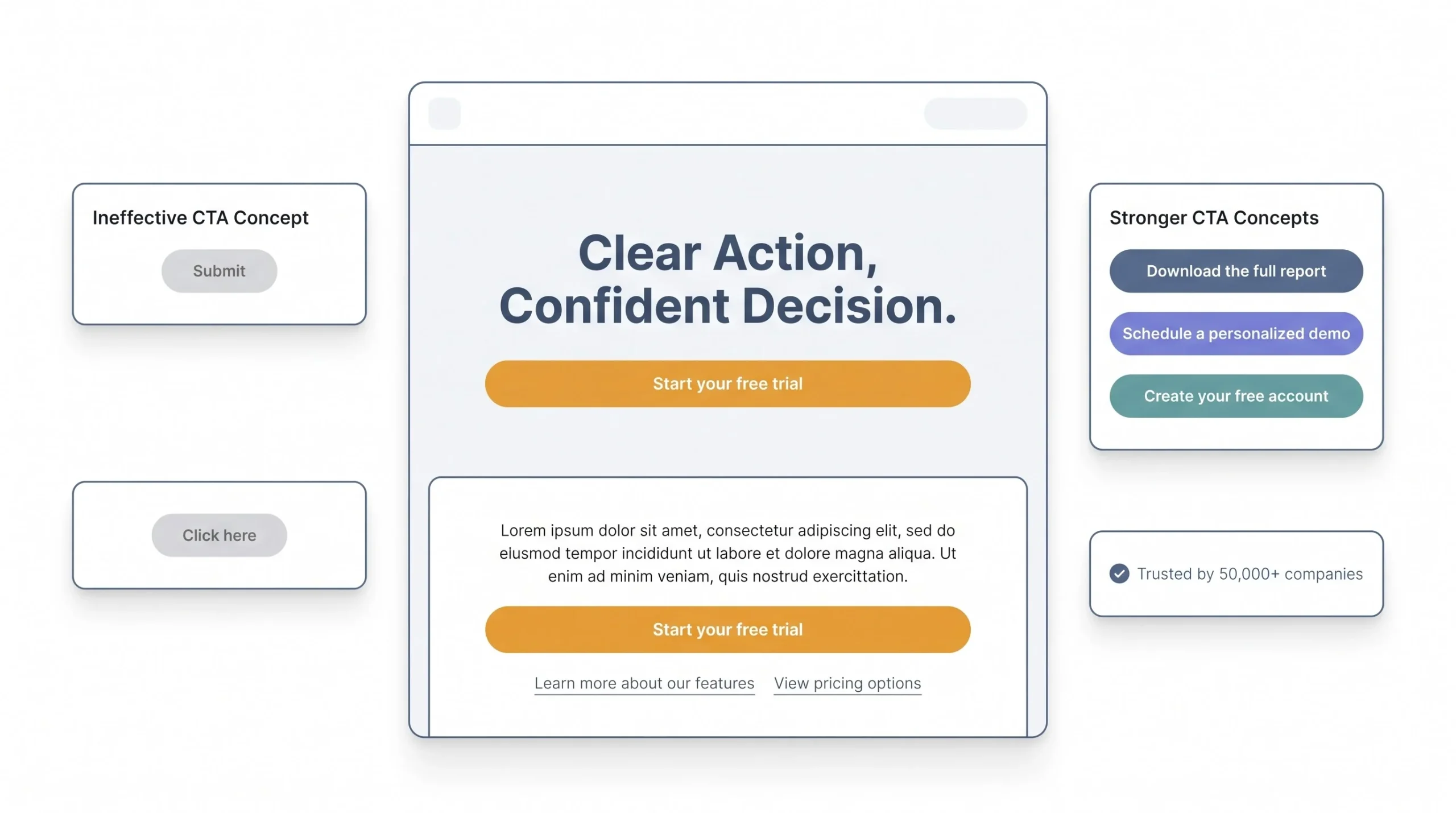 Ineffective CTA Concept

Submit

Click here

Clear Action, Confident Decision.

Start your free trial

Lorem ipsum dolor sit amet, consectetur adipiscing elit, sed do elusmod tempor incididunt ut labore et dolore magna aliqua. Ut enim ad minim veniam, quis nostrud exercittation.

Start your free trial

Learn more about our features View pricing options

Stronger CTA Concepts

Download the full report

Schedule a personalized demo

Create your free account

Trusted by 50,000+ companies